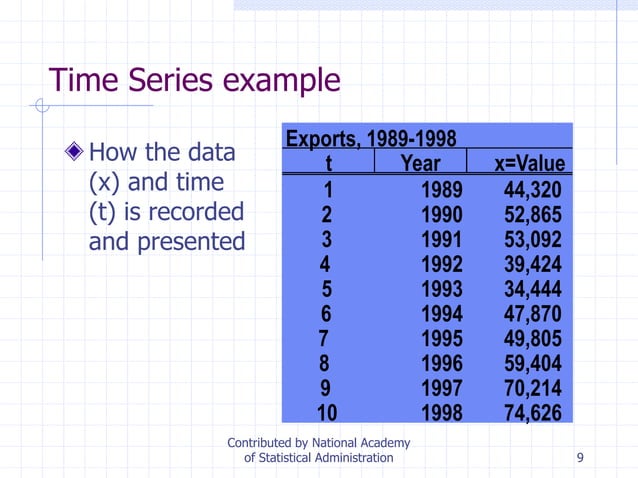 Time Series example

How the data (x) and time (t) is recorded and presented

Exports, 1989-1998

| t | Year | x=Value |
|---|---|---|
| 1 | 1989 | 44,320 |
| 2 | 1990 | 52,865 |
| 3 | 1991 | 53,092 |
| 4 | 1992 | 39,424 |
| 5 | 1993 | 34,444 |
| 6 | 1994 | 47,870 |
| 7 | 1995 | 49,805 |
| 8 | 1996 | 59,404 |
| 9 | 1997 | 70,214 |
| 10 | 1998 | 74,626 |

Contributed by National Academy of Statistical Administration

9